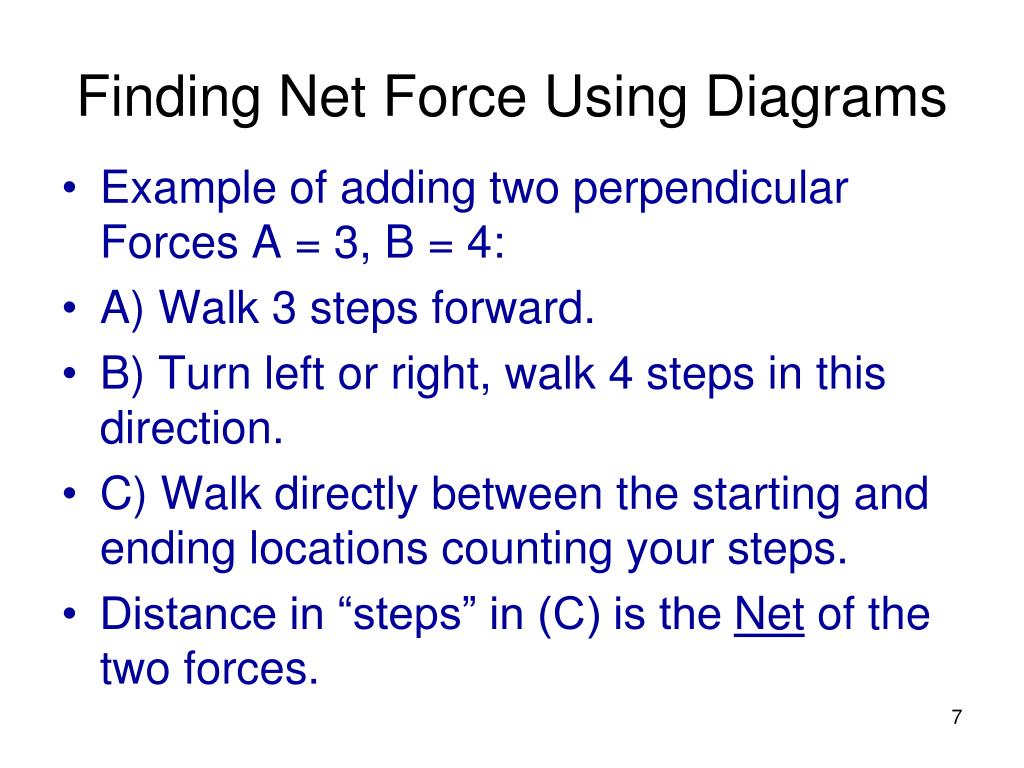 Finding Net Force Using Diagrams

• Example of adding two perpendicular Forces A = 3, B = 4:
• A) Walk 3 steps forward.
• B) Turn left or right, walk 4 steps in this direction.
• C) Walk directly between the starting and ending locations counting your steps.
• Distance in “steps” in (C) is the Net of the two forces.

7